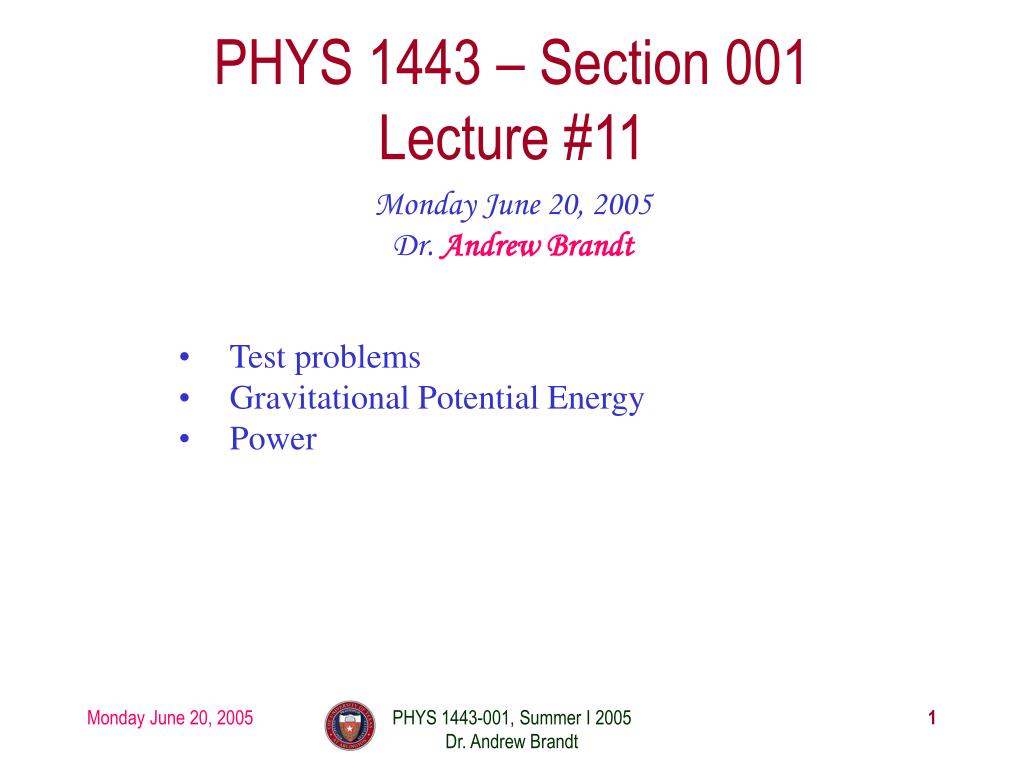 PHYS 1443 – Section 001
Lecture #11

Monday June 20, 2005
Dr. Andrew Brandt

• Test problems
• Gravitational Potential Energy
• Power

Monday June 20, 2005

PHYS 1443-001, Summer I 2005
Dr. Andrew Brandt

1